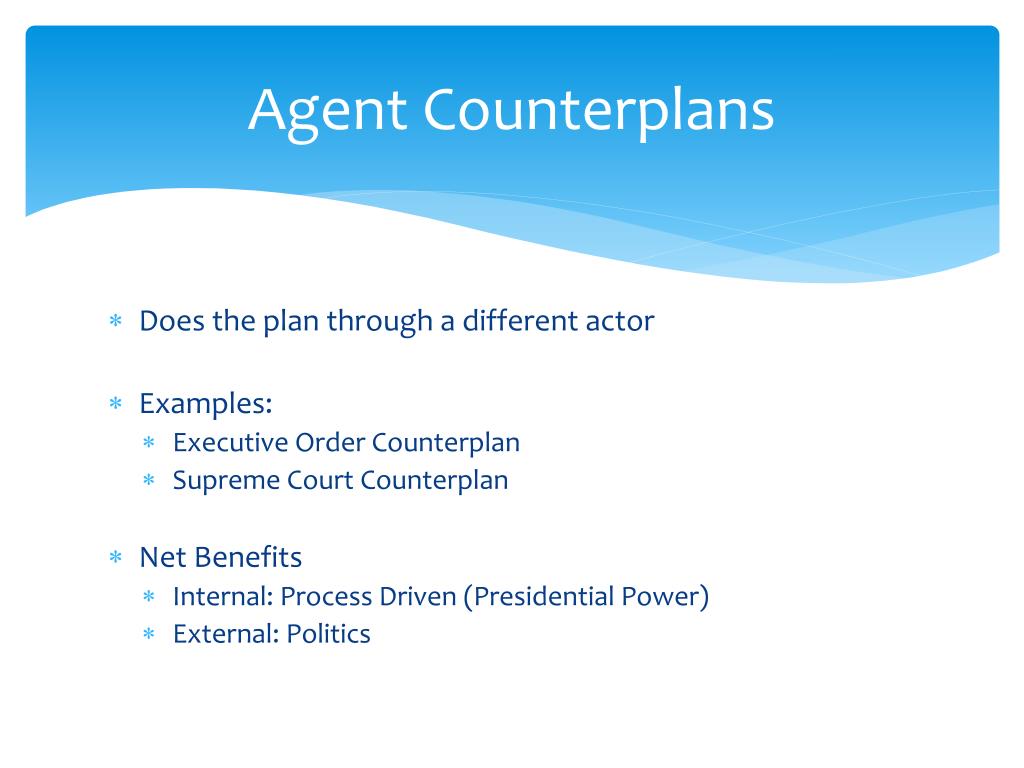 Agent Counterplans

* Does the plan through a different actor

* Examples:
  * Executive Order Counterplan
  * Supreme Court Counterplan

* Net Benefits
  * Internal: Process Driven (Presidential Power)
  * External: Politics